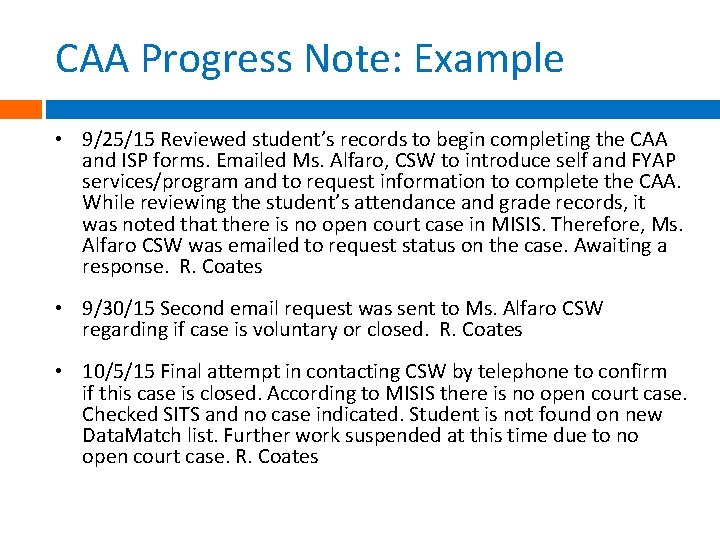 CAA Progress Note: Example

• 9/25/15 Reviewed student's records to begin completing the CAA and ISP forms. Emailed Ms. Alfaro, CSW to introduce self and FYAP services/program and to request information to complete the CAA. While reviewing the student's attendance and grade records, it was noted that there is no open court case in MISIS. Therefore, Ms. Alfaro CSW was emailed to request status on the case. Awaiting a response. R. Coates

• 9/30/15 Second email request was sent to Ms. Alfaro CSW regarding if case is voluntary or closed. R. Coates

• 10/5/15 Final attempt in contacting CSW by telephone to confirm if this case is closed. According to MISIS there is no open court case. Checked SITS and no case indicated. Student is not found on new DataMatch list. Further work suspended at this time due to no open court case. R. Coates